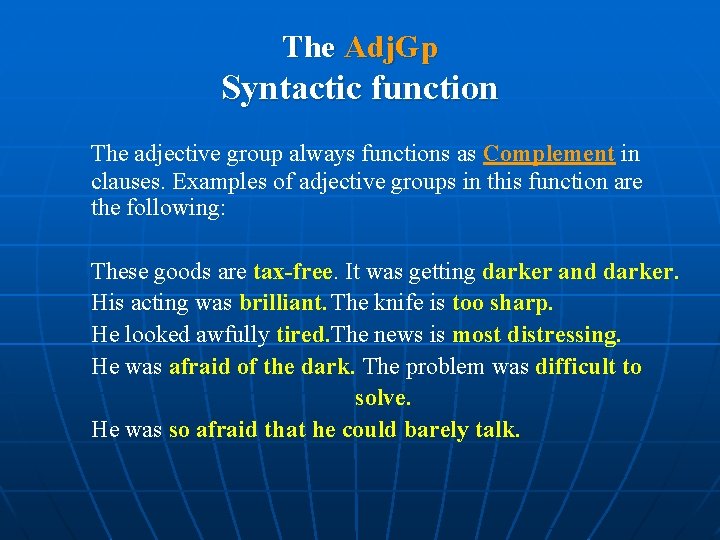 The AdjGp
Syntactic function

The adjective group always functions as Complement in clauses. Examples of adjective groups in this function are the following:

These goods are tax-free. It was getting darker and darker.
His acting was brilliant. The knife is too sharp.
He looked awfully tired.The news is most distressing.
He was afraid of the dark. The problem was difficult to solve.
He was so afraid that he could barely talk.